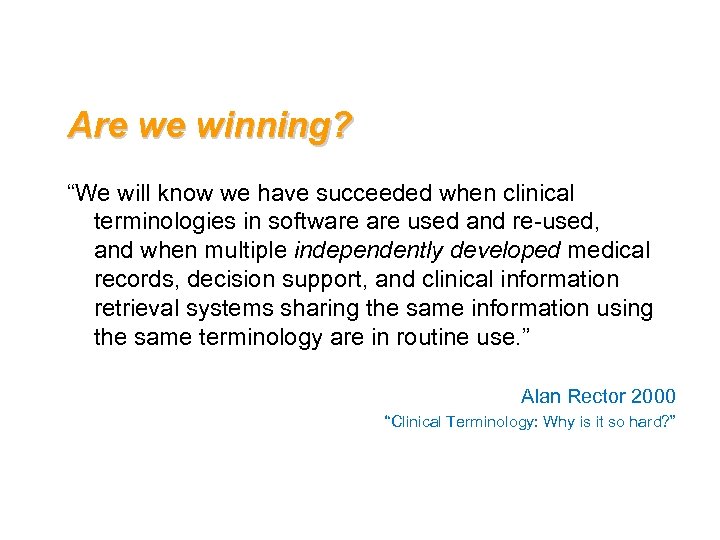 Are we winning?

“We will know we have succeeded when clinical terminologies in software are used and re-used, and when multiple independently developed medical records, decision support, and clinical information retrieval systems sharing the same information using the same terminology are in routine use.”

Alan Rector 2000
“Clinical Terminology: Why is it so hard?”